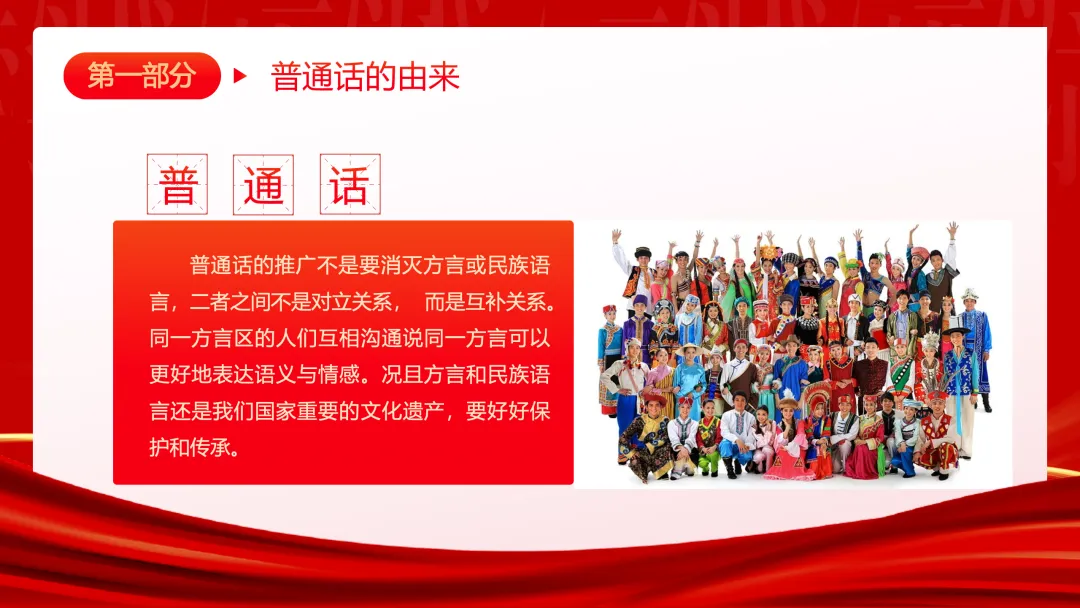 第一部分 普通话的由来

普 通 话

普通话的推广不是要消灭方言或民族语言，二者之间不是对立关系， 而是互补关系。同一方言区的人们互相沟通说同一方言可以更好地表达语义与情感。况且方言和民族语言还是我们国家重要的文化遗产，要好好保护和传承。